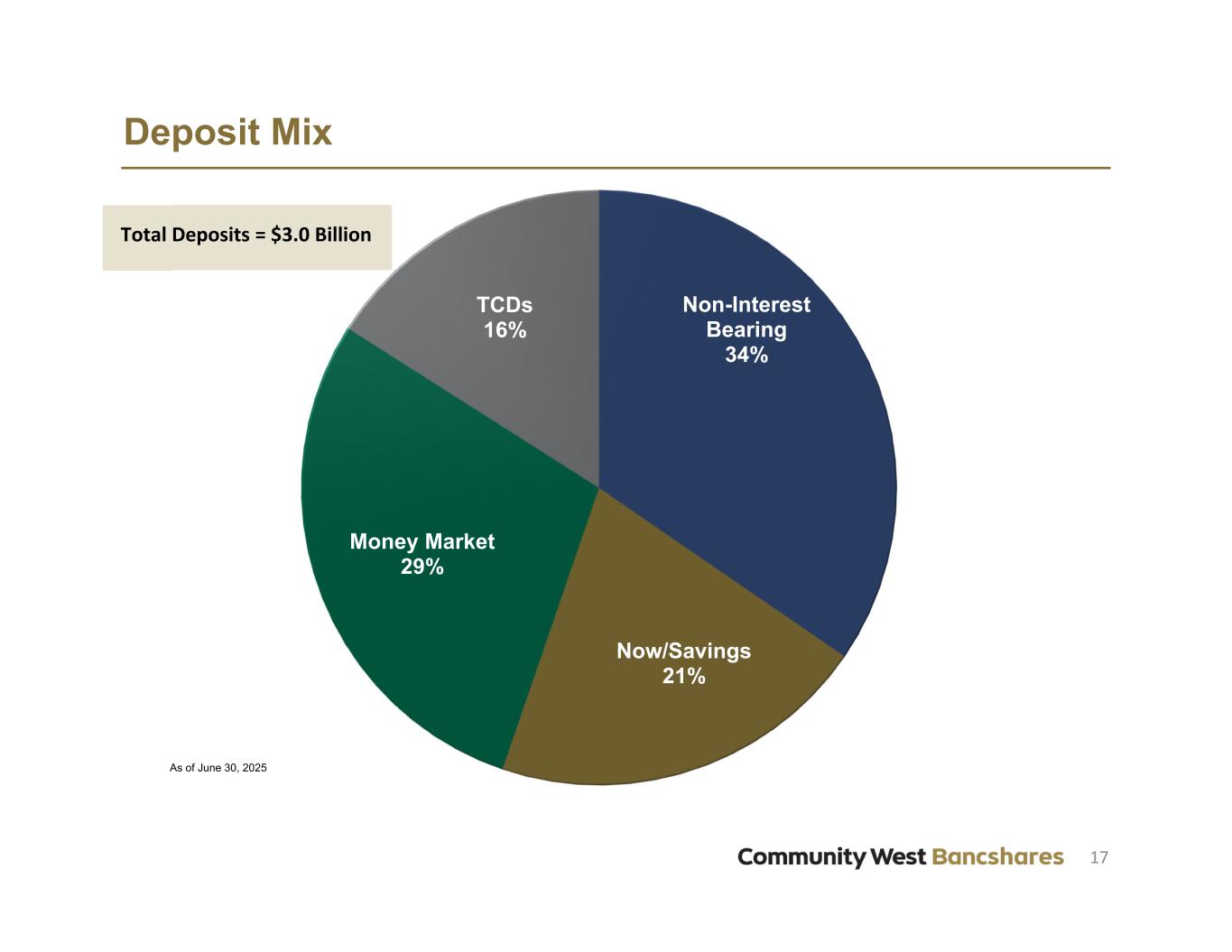 Deposit Mix

Total Deposits = $3.0 Billion

TCDs
16%

Non-Interest Bearing
34%

Money Market
29%

Now/Savings
21%

As of June 30, 2025

Community West Bancshares 17